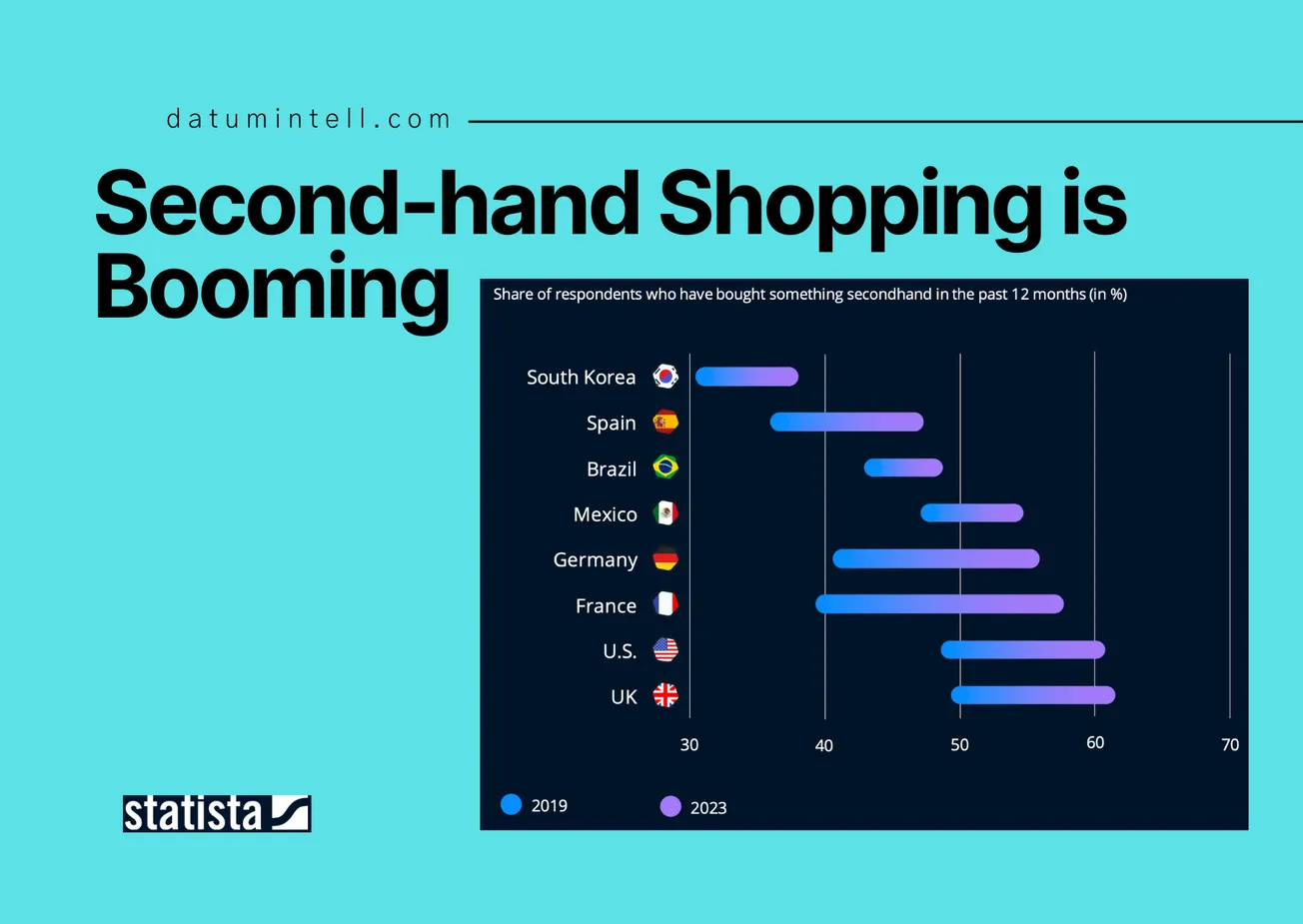 datumintell.com

Second-hand Shopping is Booming

Share of respondents who have bought something secondhand in the past 12 months (in %)

South Korea
Spain
Brazil
Mexico
Germany
France
U.S.
UK

30 40 50 60 70

2019
2023

statista